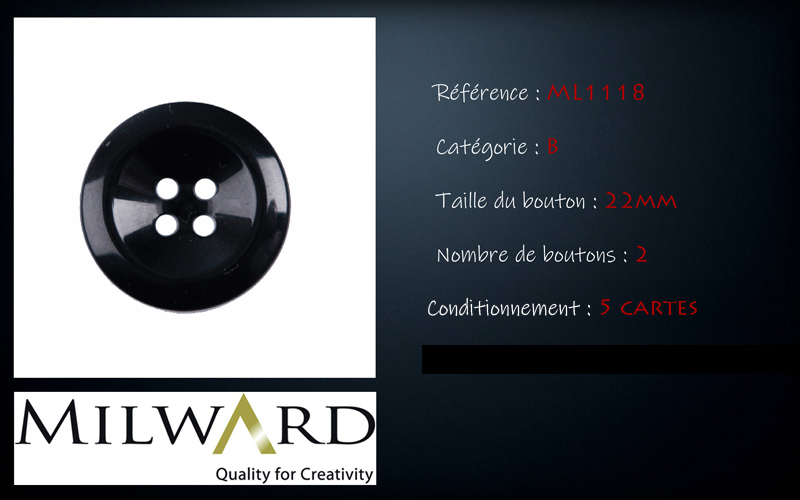 Référence : ML1118

Catégorie : B

Taille du bouton : 22MM

Nombre de boutons : 2

Conditionnement : 5 CARTES

MILWARD

Quality for Creativity